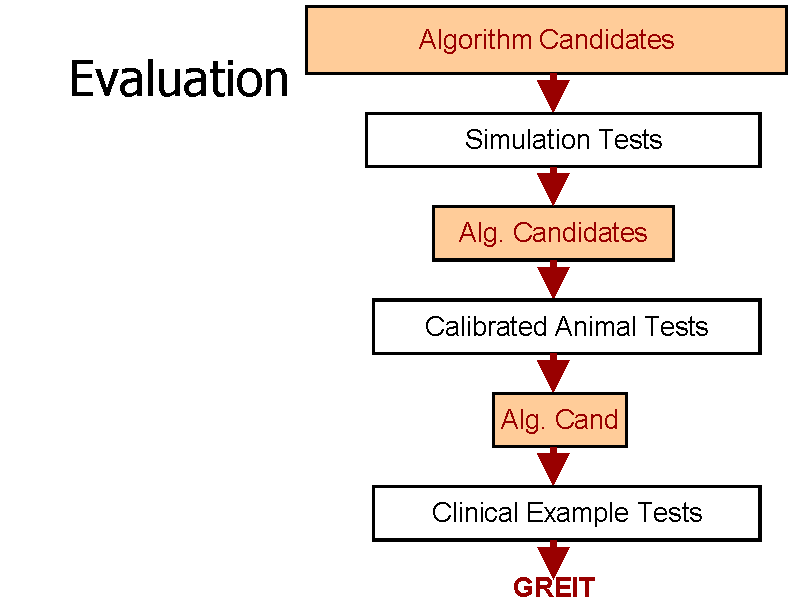 Evaluation

Algorithm Candidates

Simulation Tests

Alg. Candidates

Calibrated Animal Tests

Alg. Cand

Clinical Example Tests

GREIT